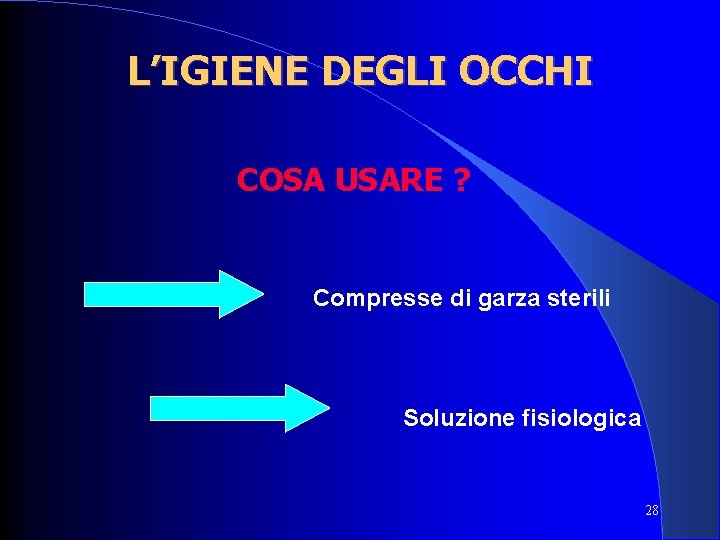 L’IGIENE DEGLI OCCHI

COSA USARE ?

Compresse di garza sterili

Soluzione fisiologica

28